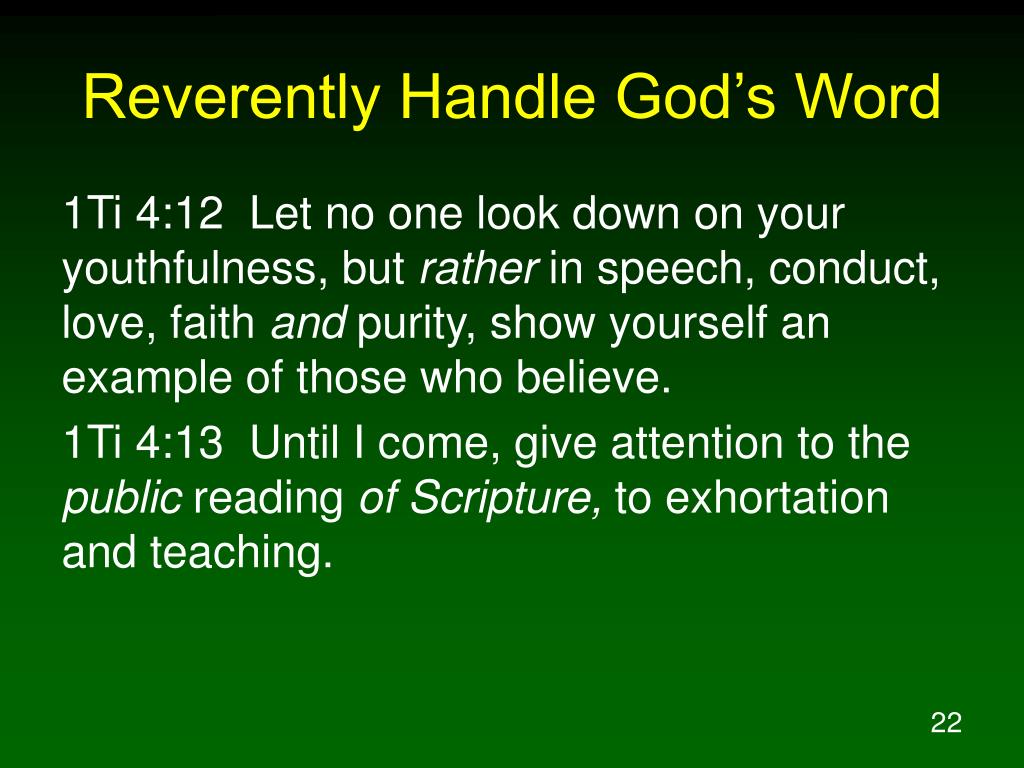 Reverently Handle God’s Word

1Ti 4:12 Let no one look down on your youthfulness, but rather in speech, conduct, love, faith and purity, show yourself an example of those who believe.

1Ti 4:13 Until I come, give attention to the public reading of Scripture, to exhortation and teaching.

22